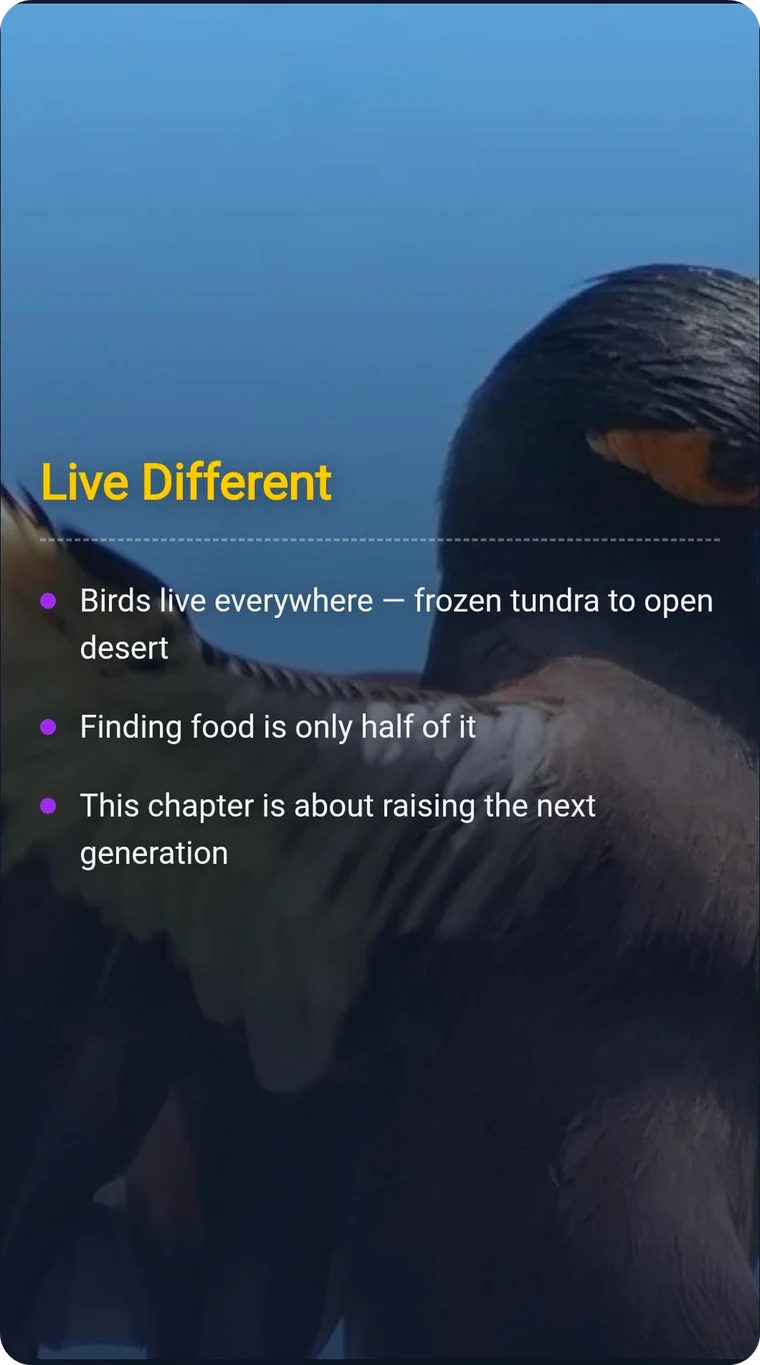 Live Different

- Birds live everywhere — frozen tundra to open desert
- Finding food is only half of it
- This chapter is about raising the next generation